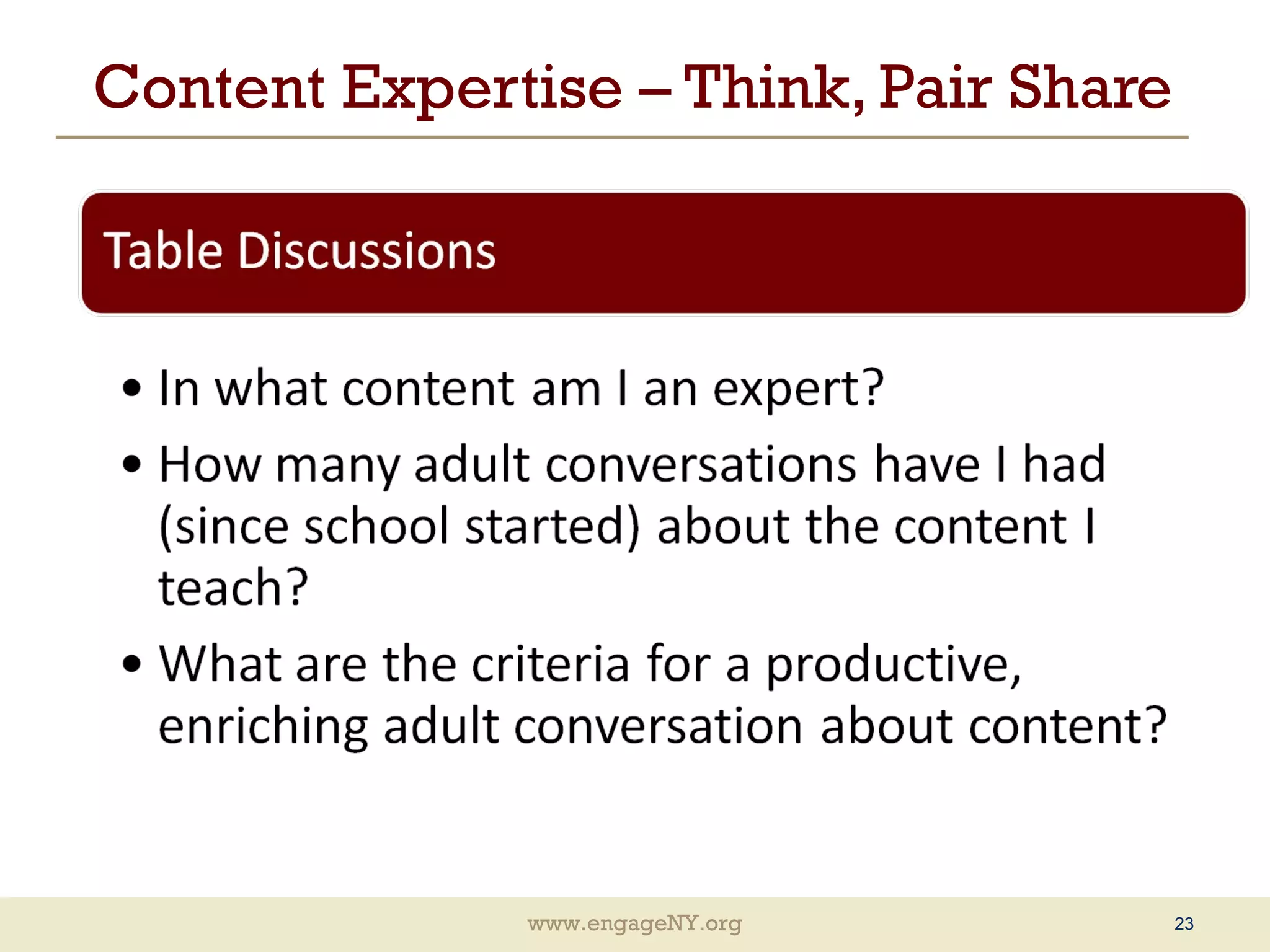 Content Expertise – Think, Pair Share

Table Discussions

• In what content am I an expert?
• How many adult conversations have I had (since school started) about the content I teach?
• What are the criteria for a productive, enriching adult conversation about content?

www.engageNY.org

23